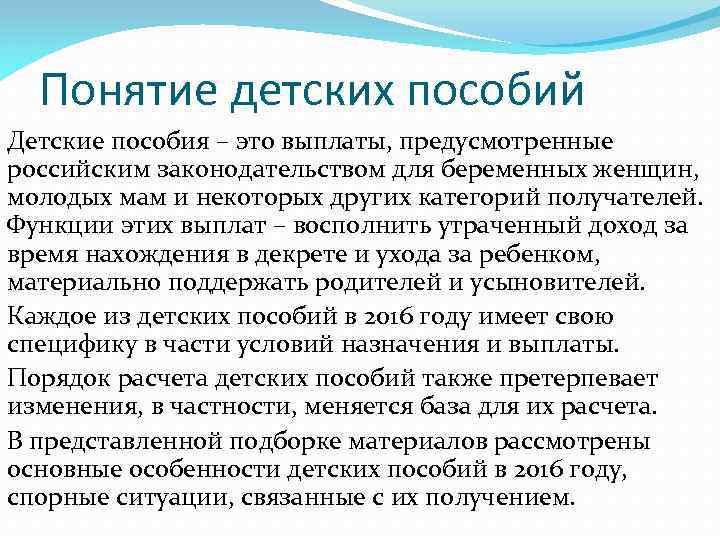 Понятие детских пособий

Детские пособия – это выплаты, предусмотренные российским законодательством для беременных женщин, молодых мам и некоторых других категорий получателей. Функции этих выплат – восполнить утраченный доход за время нахождения в декрете и ухода за ребенком, материально поддержать родителей и усыновителей.

Каждое из детских пособий в 2016 году имеет свою специфику в части условий назначения и выплаты.

Порядок расчета детских пособий также претерпевает изменения, в частности, меняется база для их расчета.

В представленной подборке материалов рассмотрены основные особенности детских пособий в 2016 году, спорные ситуации, связанные с их получением.